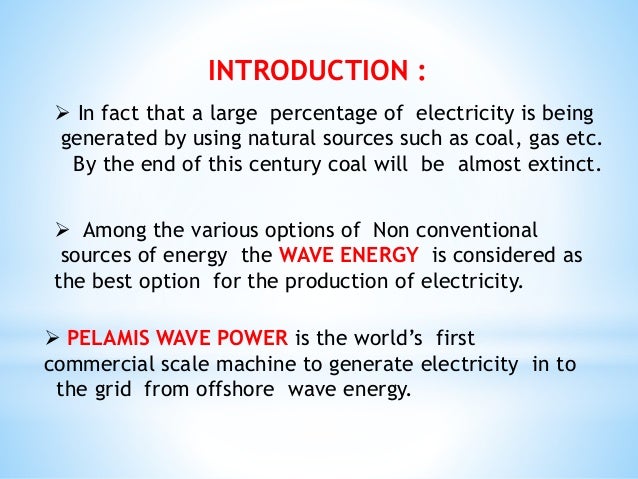 INTRODUCTION :

➢ In fact that a large percentage of electricity is being generated by using natural sources such as coal, gas etc. By the end of this century coal will be almost extinct.

➢ Among the various options of Non conventional sources of energy the WAVE ENERGY is considered as the best option for the production of electricity.

➢ PELAMIS WAVE POWER is the world's first commercial scale machine to generate electricity in to the grid from offshore wave energy.